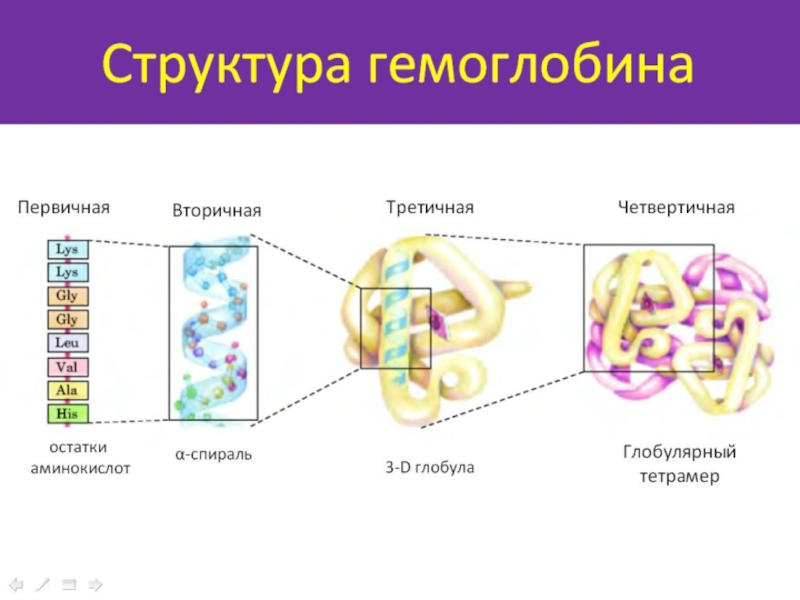 Структура гемоглобина

Первичная

Lys
Lys
Gly
Gly
Leu
Val
Ala
His

остатки аминокислот

Вторичная

α-спираль

Третичная

3-D глобула

Четвертичная

Глобулярный тетрамер